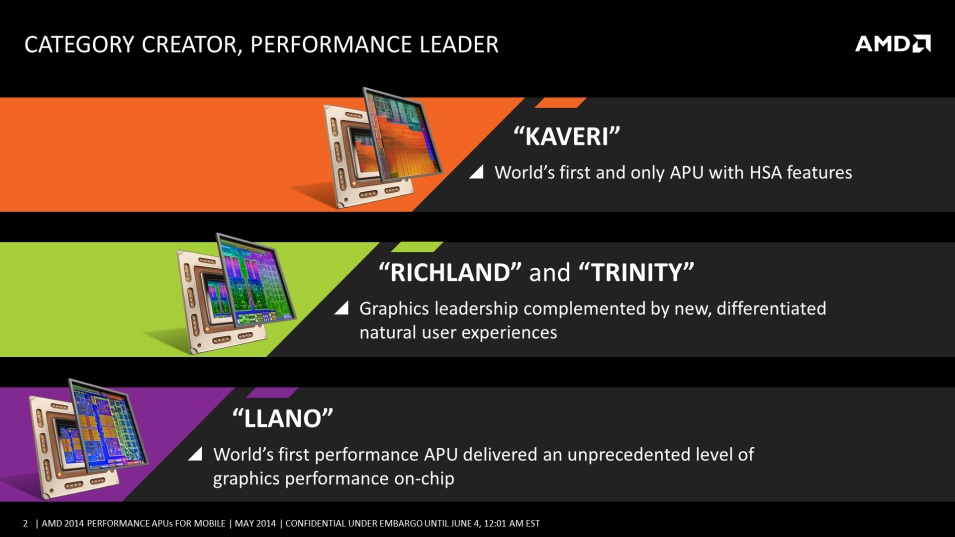 CATEGORY CREATOR, PERFORMANCE LEADER

AMD

“KAVERI”

World’s first and only APU with HSA features

“RICHLAND” and “TRINITY”

Graphics leadership complemented by new, differentiated natural user experiences

“LLANO”

World’s first performance APU delivered an unprecedented level of graphics performance on-chip

2 | AMD 2014 PERFORMANCE APUs FOR MOBILE | MAY 2014 | CONFIDENTIAL UNDER EMBARGO UNTIL JUNE 4, 12:01 AM EST